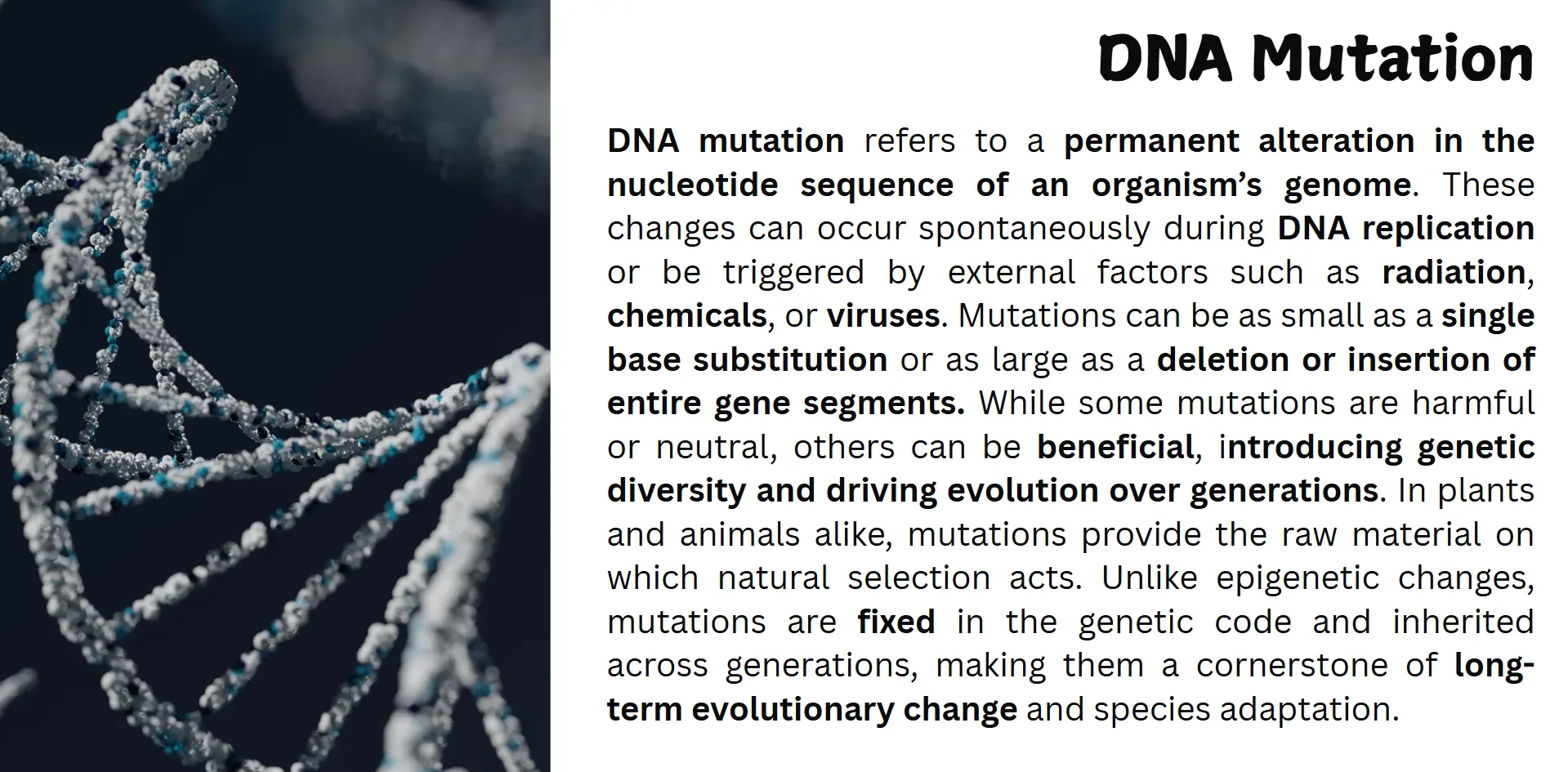 DNA Mutation

DNA mutation refers to a permanent alteration in the nucleotide sequence of an organism's genome. These changes can occur spontaneously during DNA replication or be triggered by external factors such as radiation, chemicals, or viruses. Mutations can be as small as a single base substitution or as large as a deletion or insertion of entire gene segments. While some mutations are harmful or neutral, others can be beneficial, introducing genetic diversity and driving evolution over generations. In plants and animals alike, mutations provide the raw material on which natural selection acts. Unlike epigenetic changes, mutations are fixed in the genetic code and inherited across generations, making them a cornerstone of long-term evolutionary change and species adaptation.